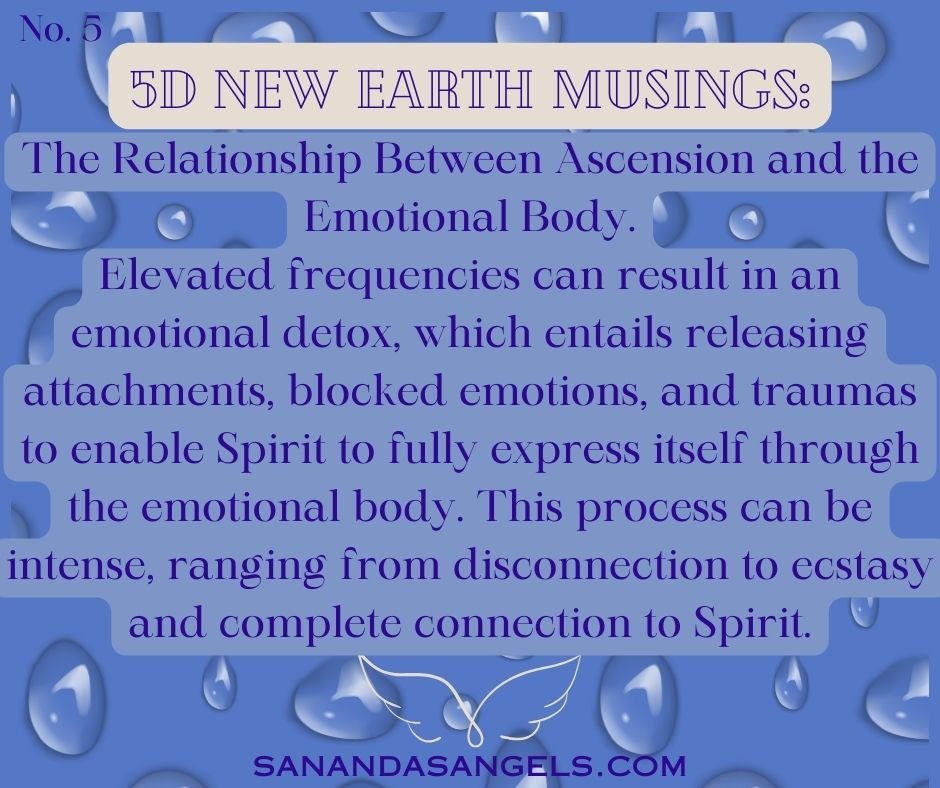 No. 5

5D NEW EARTH MUSINGS:

The Relationship Between Ascension and the Emotional Body.

Elevated frequencies can result in an emotional detox, which entails releasing attachments, blocked emotions, and traumas to enable Spirit to fully express itself through the emotional body. This process can be intense, ranging from disconnection to ecstasy and complete connection to Spirit.

SANANDASANGELS.COM